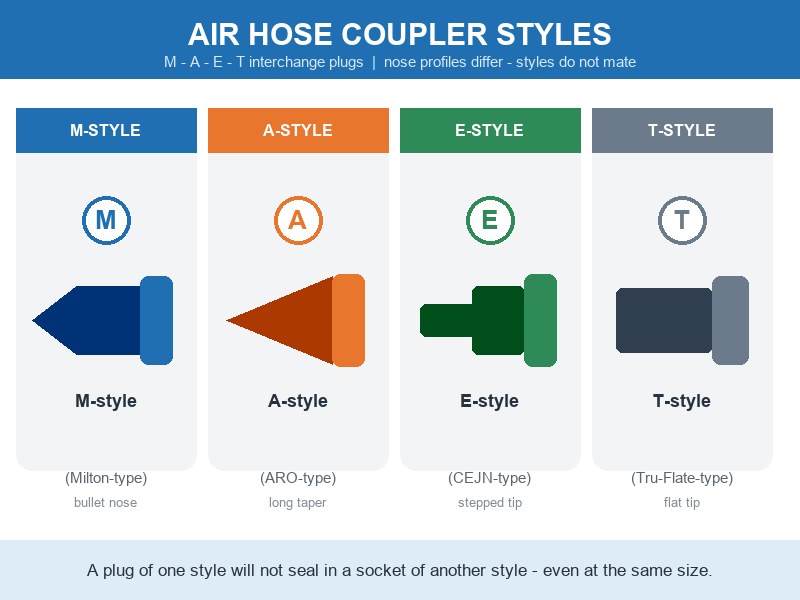 AIR HOSE COUPLER STYLES
M - A - E - T interchange plugs | nose profiles differ - styles do not mate

M-STYLE
M
M-style
(Milton-type)
bullet nose

A-STYLE
A
A-style
(ARO-type)
long taper

E-STYLE
E
E-style
(CEJN-type)
stepped tip

T-STYLE
T
T-style
(Tru-Flate-type)
flat tip

A plug of one style will not seal in a socket of another style - even at the same size.